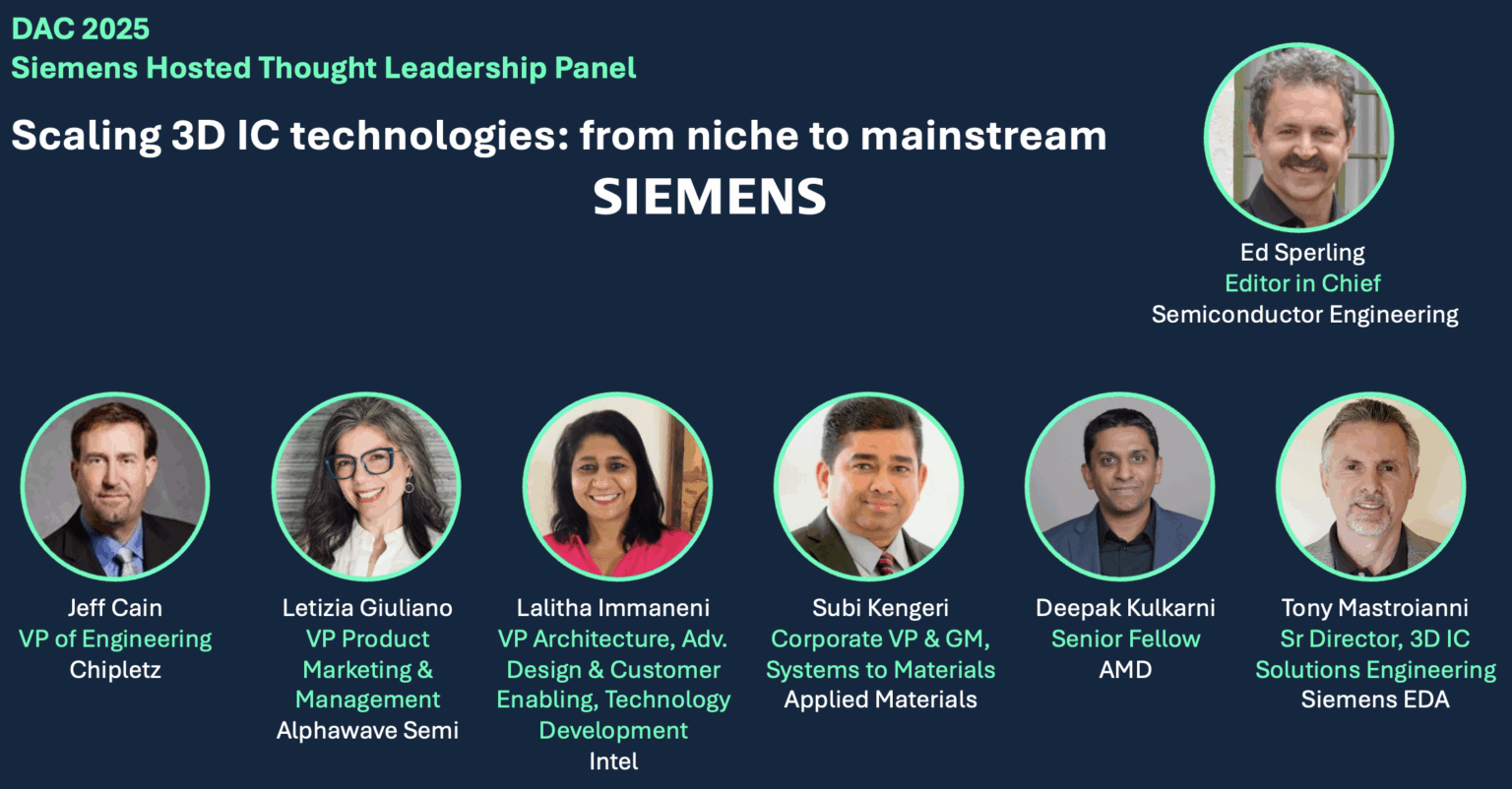 DAC 2025
Siemens Hosted Thought Leadership Panel

Scaling 3D IC technologies: from niche to mainstream

SIEMENS

Ed Sperling
Editor in Chief
Semiconductor Engineering

Jeff Cain
VP of Engineering
Chipletz

Letizia Giuliano
VP Product Marketing & Management
Alphawave Semi

Lalitha Immaneni
VP Architecture, Adv. Design & Customer Enabling, Technology Development
Intel

Subi Kengeri
Corporate VP & GM, Systems to Materials
Applied Materials

Deepak Kulkarni
Senior Fellow
AMD

Tony Mastroianni
Sr Director, 3D IC Solutions Engineering
Siemens EDA